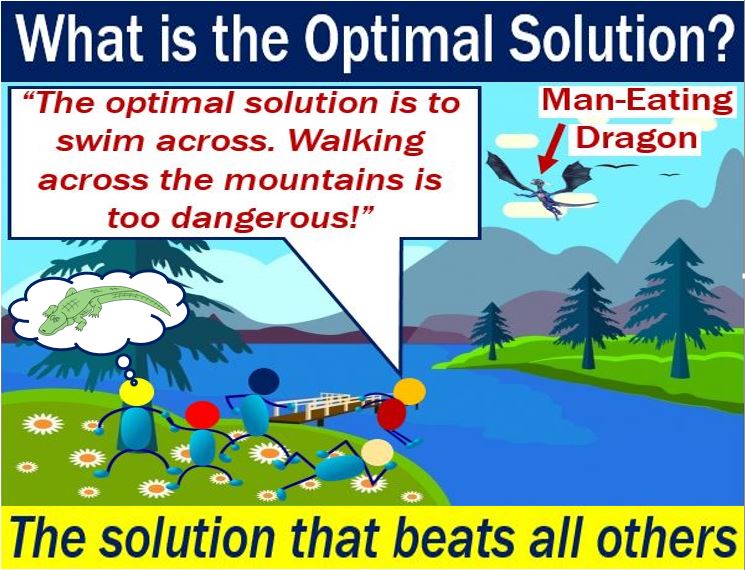 What is the Optimal Solution?

"The optimal solution is to swim across. Walking across the mountains is too dangerous!"

Man-Eating Dragon

The solution that beats all others